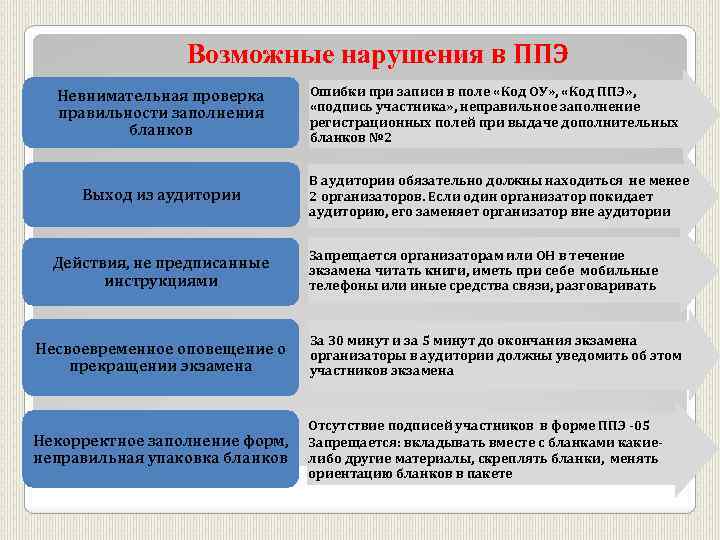 Возможные нарушения в ППЭ

Невнимательная проверка правильности заполнения бланков

Ошибки при записи в поле «Код ОУ», «Код ППЭ», «подпись участника», неправильное заполнение регистрационных полей при выдаче дополнительных бланков №2

Выход из аудитории

В аудитории обязательно должны находиться не менее 2 организаторов. Если один организатор покидает аудиторию, его заменяет организатор вне аудитории

Действия, не предписанные инструкциями

Запрещается организаторам или ОН в течение экзамена читать книги, иметь при себе мобильные телефоны или иные средства связи, разговаривать

Несвоевременное оповещение о прекращении экзамена

За 30 минут и за 5 минут до окончания экзамена организаторы в аудитории должны уведомить об этом участников экзамена

Некорректное заполнение форм, неправильная упаковка бланков

Отсутствие подписей участников в форме ППЭ -05
Запрещается: вкладывать вместе с бланками какие-либо другие материалы, скреплять бланки, менять ориентацию бланков в пакете